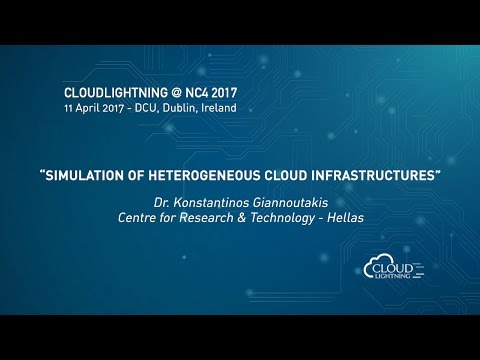 CLOUDLIGHTNING @ NC4 2017
11 April 2017 - DCU, Dublin, Ireland

"SIMULATION OF HETEROGENEOUS CLOUD INFRASTRUCTURES"

Dr. Konstantinos Giannoutakis
Centre for Research & Technology - Hellas

CLOUD LIGHTNING